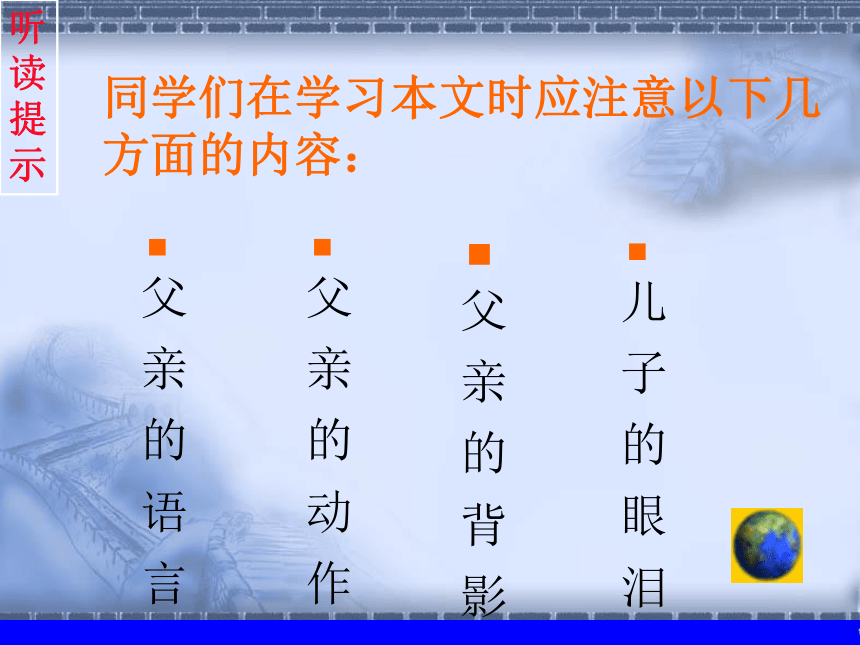 听读提示

同学们在学习本文时应注意以下几方面的内容：

父亲的语言

父亲的动作

父亲的背影

儿子的眼泪